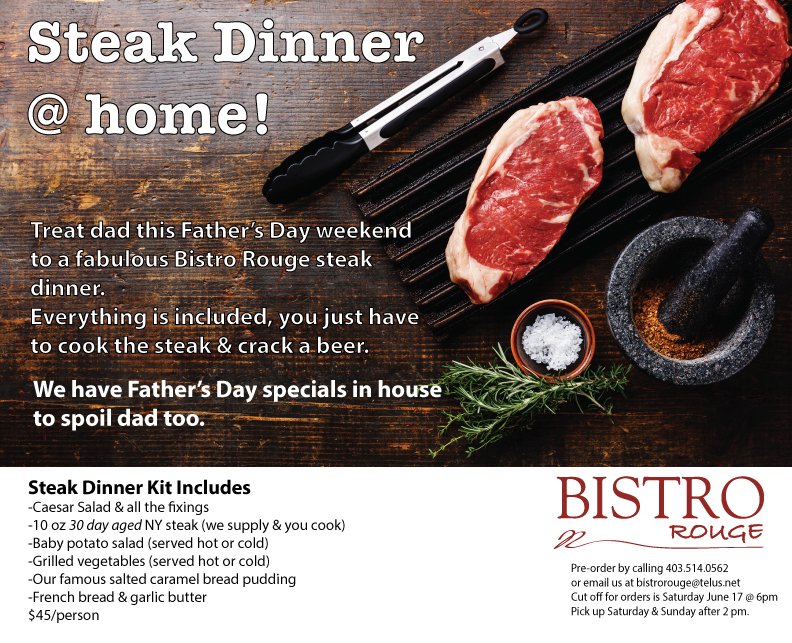 Steak Dinner @ home!

Treat dad this Father's Day weekend to a fabulous Bistro Rouge steak dinner.
Everything is included, you just have to cook the steak & crack a beer.

We have Father's Day specials in house to spoil dad too.

Steak Dinner Kit Includes
-Caesar Salad & all the fixings
-10 oz 30 day aged NY steak (we supply & you cook)
-Baby potato salad (served hot or cold)
-Grilled vegetables (served hot or cold)
-Our famous salted caramel bread pudding
-French bread & garlic butter
$45/person

BISTRO ROUGE

Pre-order by calling 403.514.0562
or email us at bistrorouge@telus.net
Cut off for orders is Saturday June 17 @ 6pm
Pick up Saturday & Sunday after 2 pm.